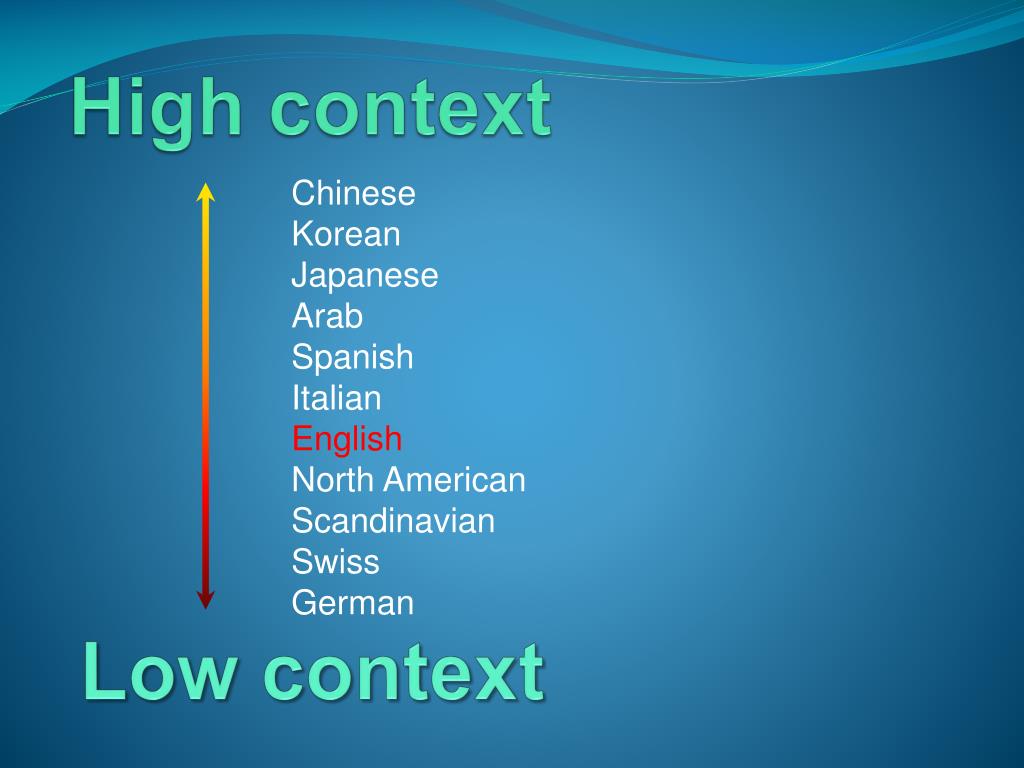 High context

Chinese
Korean
Japanese
Arab
Spanish
Italian
English
North American
Scandinavian
Swiss
German

Low context